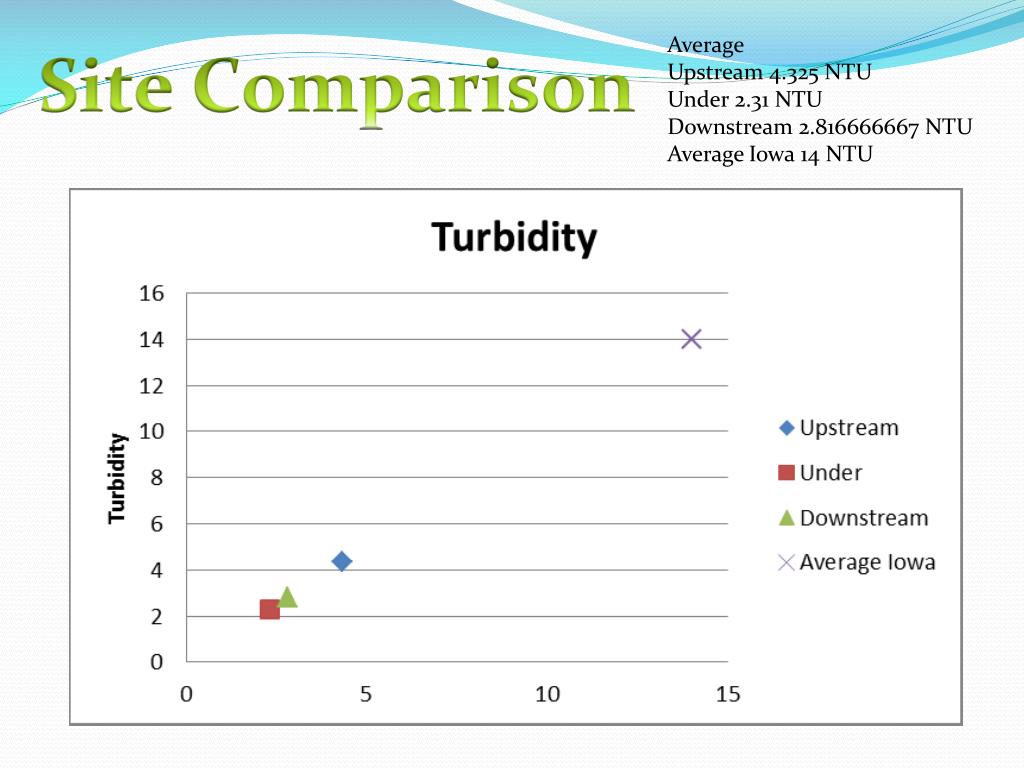 Site Comparison

Average
Upstream 4.325 NTU
Under 2.31 NTU
Downstream 2.816666667 NTU
Average Iowa 14 NTU

Turbidity

Turbidity

16
14
12
10
8
6
4
2
0

0
5
10
15

Upstream
Under
Downstream
Average Iowa